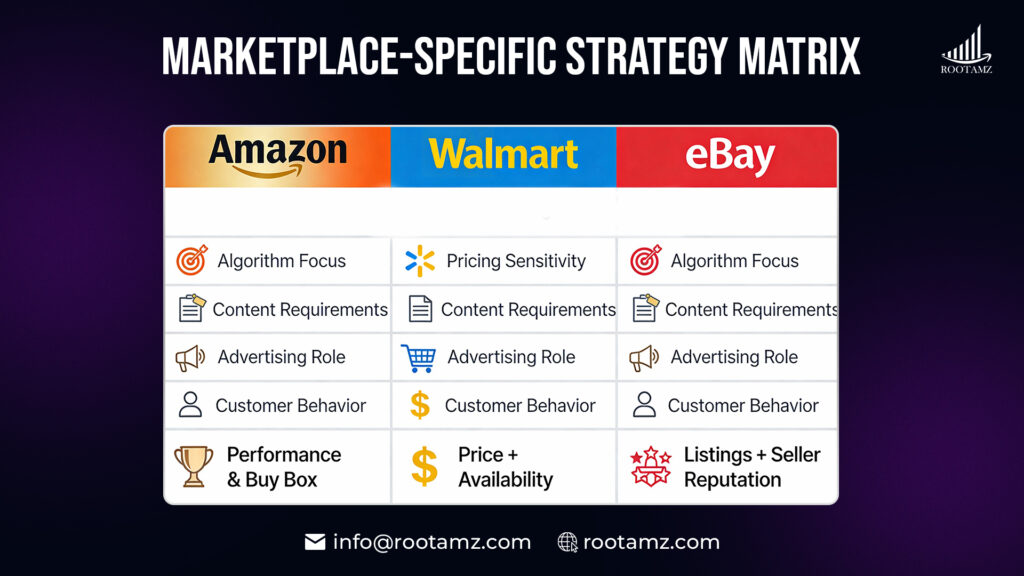 MARKETPLACE-SPECIFIC STRATEGY MATRIX

ROOTAMZ

| Amazon | Walmart | eBay |
|---|---|---|
| Algorithm Focus | Pricing Sensitivity | Algorithm Focus |
| Content Requirements | Content Requirements | Content Requirements |
| Advertising Role | Advertising Role | Advertising Role |
| Customer Behavior | Customer Behavior | Customer Behavior |
| Performance & Buy Box | Price + Availability | Listings + Seller Reputation |

info@rootamz.com rootamz.com